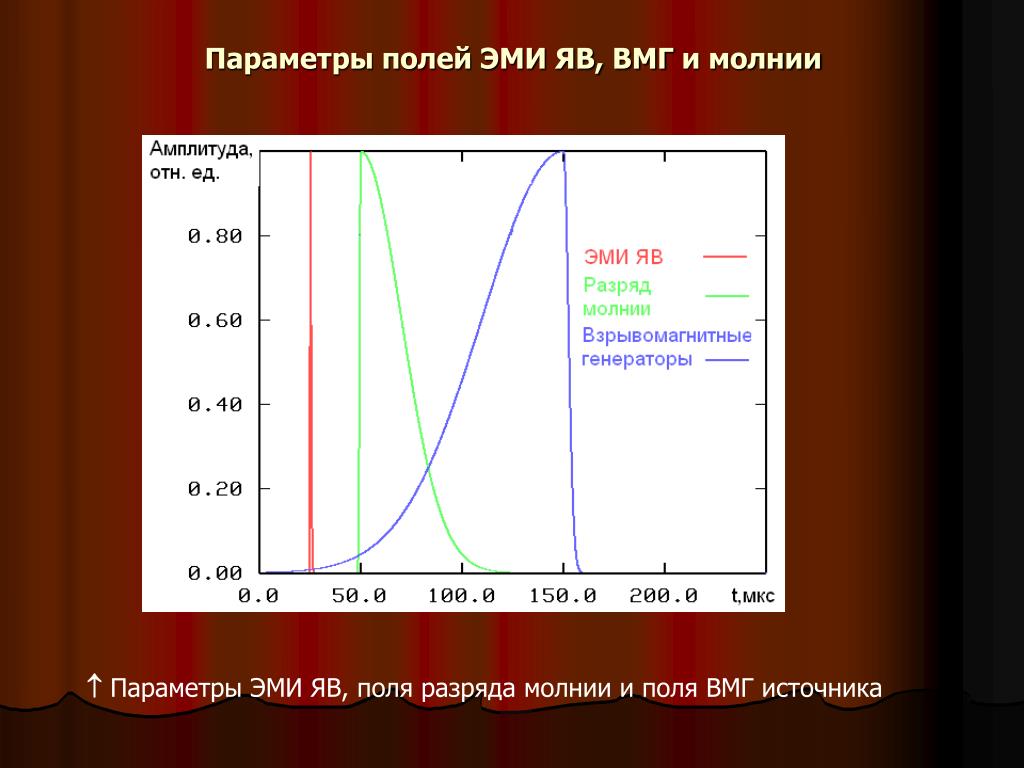 Параметры полей ЭМИ ЯВ, ВМГ и молнии

Амплитуда, отн. ед.

0.80
0.60
0.40
0.20
0.00

ЭМИ ЯВ
Разряд молнии
Взрывомагнитные генераторы

0.0 50.0 100.0 150.0 200.0 t,мкс

↑ Параметры ЭМИ ЯВ, поля разряда молнии и поля ВМГ источника